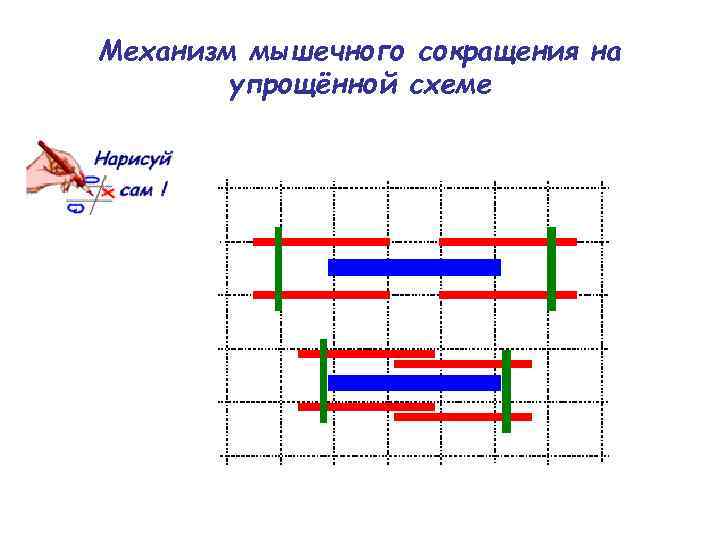 Механизм мышечного сокращения на упрощённой схеме

Нарисуй сам !